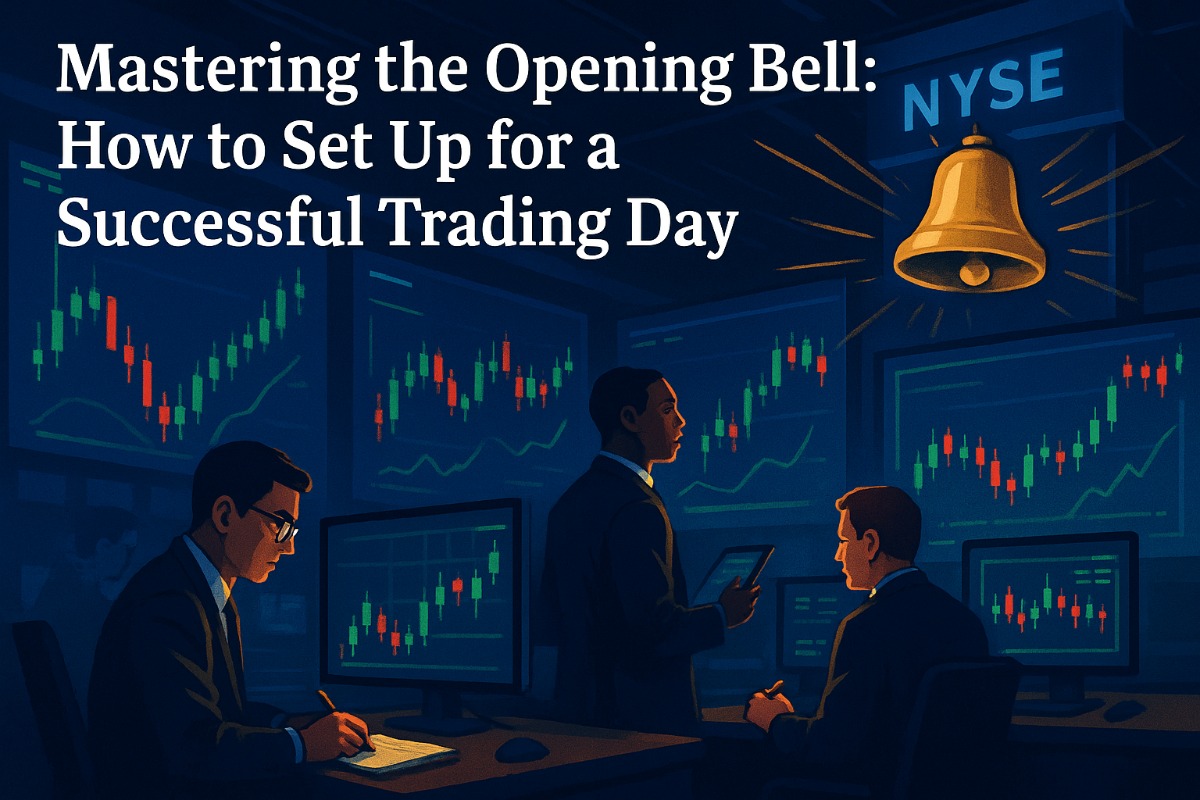 Mastering the Opening Bell: How to Set Up for a Successful Trading Day

NYSE